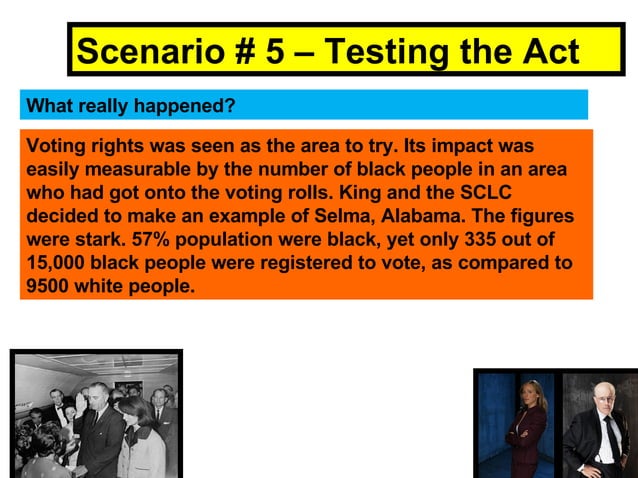 Scenario # 5 – Testing the Act

What really happened?

Voting rights was seen as the area to try. Its impact was easily measurable by the number of black people in an area who had got onto the voting rolls. King and the SCLC decided to make an example of Selma, Alabama. The figures were stark. 57% population were black, yet only 335 out of 15,000 black people were registered to vote, as compared to 9500 white people.